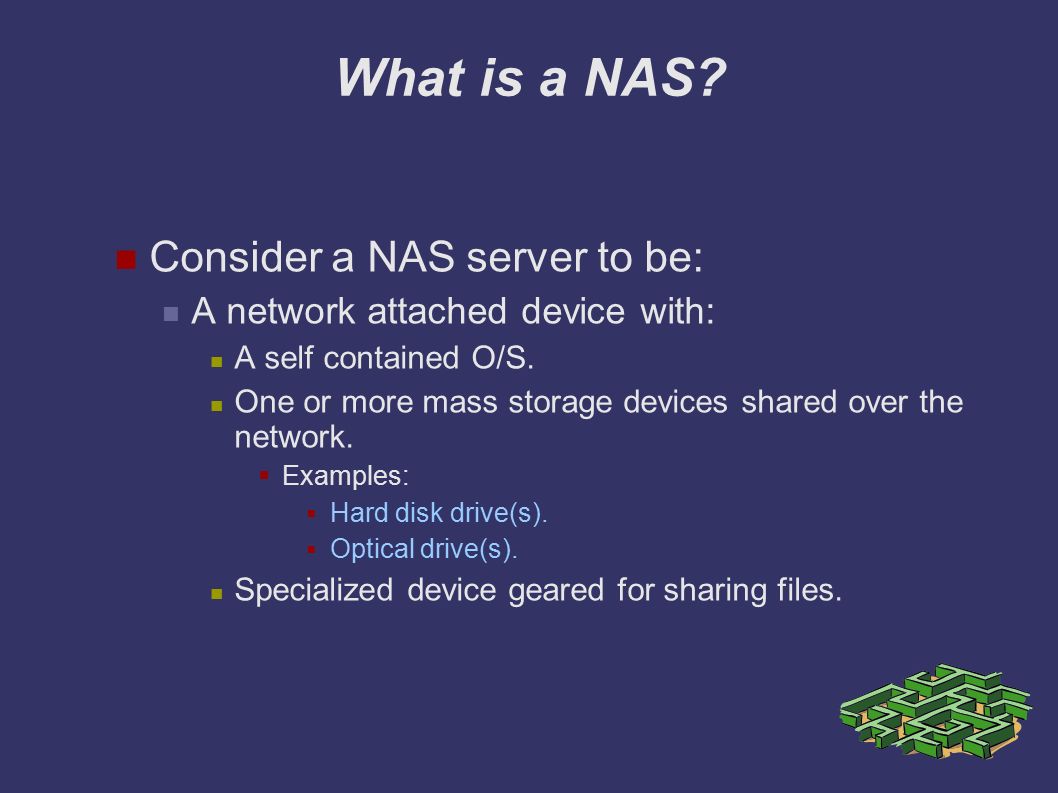 What is a NAS?

Consider a NAS server to be:

A network attached device with:

A self contained O/S.

One or more mass storage devices shared over the network.

Examples:

Hard disk drive(s).

Optical drive(s).

Specialized device geared for sharing files.